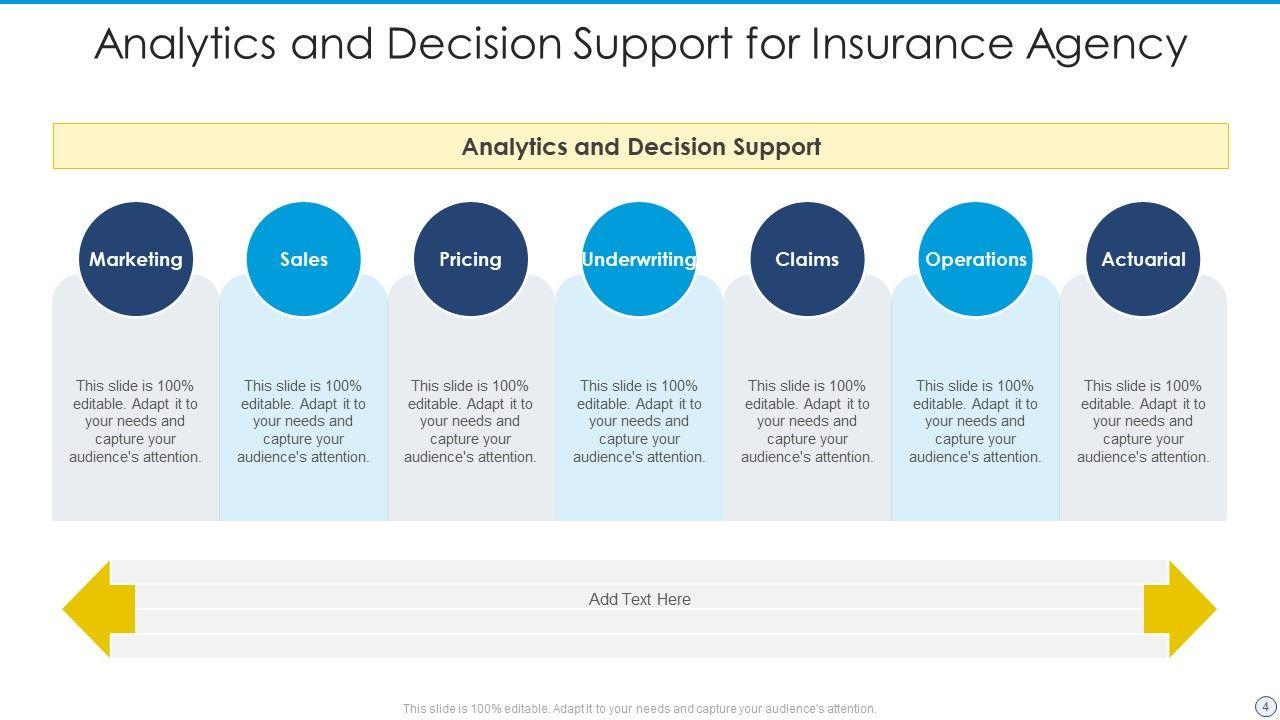 Analytics and Decision Support for Insurance Agency

Analytics and Decision Support

Marketing

This slide is 100% editable. Adapt it to your needs and capture your audience's attention.

Sales

This slide is 100% editable. Adapt it to your needs and capture your audience's attention.

Pricing

This slide is 100% editable. Adapt it to your needs and capture your audience's attention.

Underwriting

This slide is 100% editable. Adapt it to your needs and capture your audience's attention.

Claims

This slide is 100% editable. Adapt it to your needs and capture your audience's attention.

Operations

This slide is 100% editable. Adapt it to your needs and capture your audience's attention.

Actuarial

This slide is 100% editable. Adapt it to your needs and capture your audience's attention.

Add Text Here

This slide is 100% editable. Adapt it to your needs and capture your audience's attention.

4